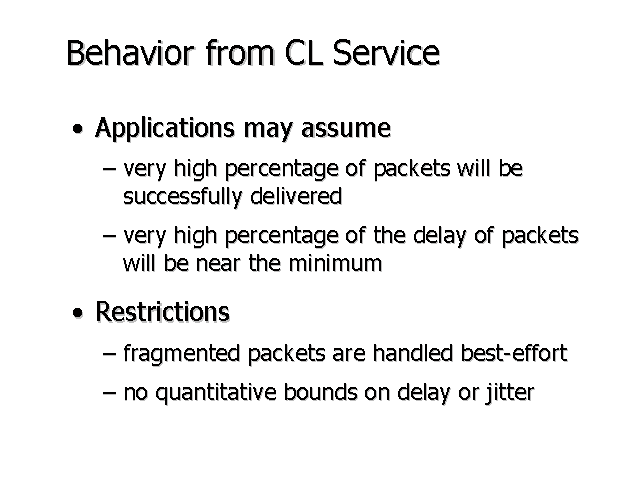 Behavior from CL Service

• Applications may assume
– very high percentage of packets will be successfully delivered
– very high percentage of the delay of packets will be near the minimum

• Restrictions
– fragmented packets are handled best-effort
– no quantitative bounds on delay or jitter